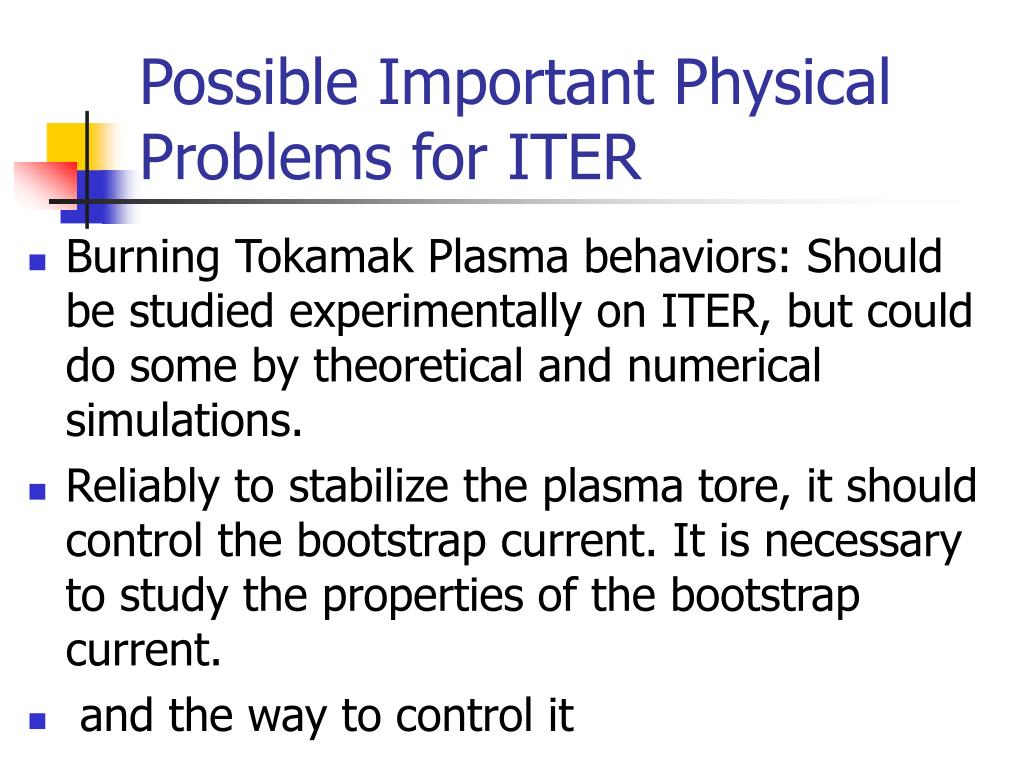 Possible Important Physical Problems for ITER

- Burning Tokamak Plasma behaviors: Should be studied experimentally on ITER, but could do some by theoretical and numerical simulations.
- Reliably to stabilize the plasma tore, it should control the bootstrap current. It is necessary to study the properties of the bootstrap current.
- and the way to control it